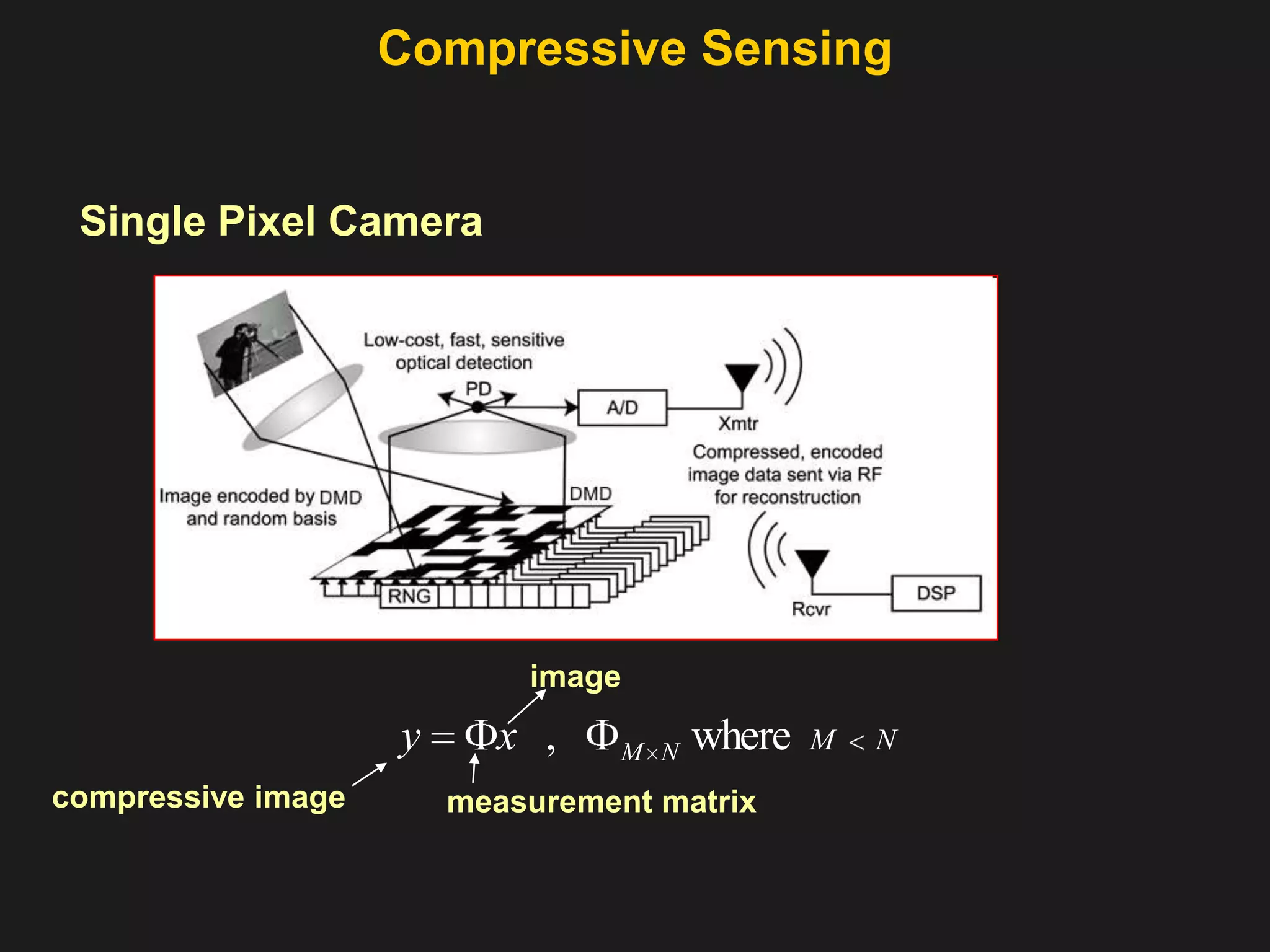 Compressive Sensing

Single Pixel Camera

Low-cost, fast, sensitive optical detection

PD

A/D

Xmtr

Compressed, encoded image data sent via RF for reconstruction

Image encoded by DMD and random basis

DMD

RNG

Rcvr

DSP

image

$y = \Phi x$ , $\Phi_{M \times N}$ where $M < N$

compressive image

measurement matrix